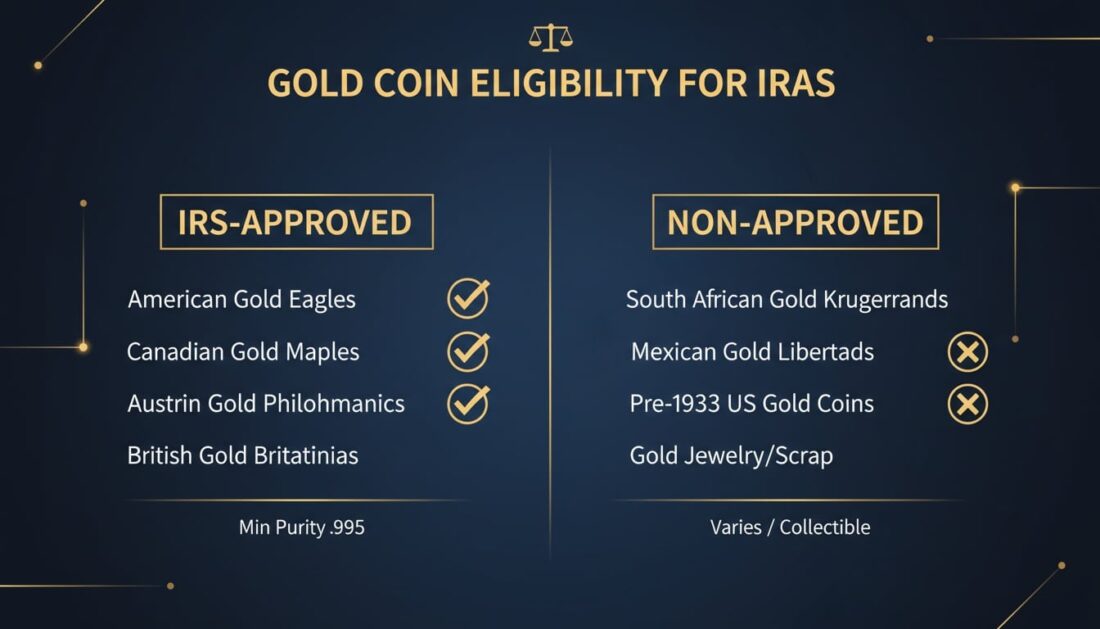 GOLD COIN ELIGIBILITY FOR IRAS

IRS-APPROVED

American Gold Eagles
Canadian Gold Maples
Austrin Gold Philohmanics
British Gold Britatinias

Min Purity .995

NON-APPROVED

South African Gold Krugerrands
Mexican Gold Libertads
Pre-1933 US Gold Coins
Gold Jewelry/Scrap

Varies / Collectible